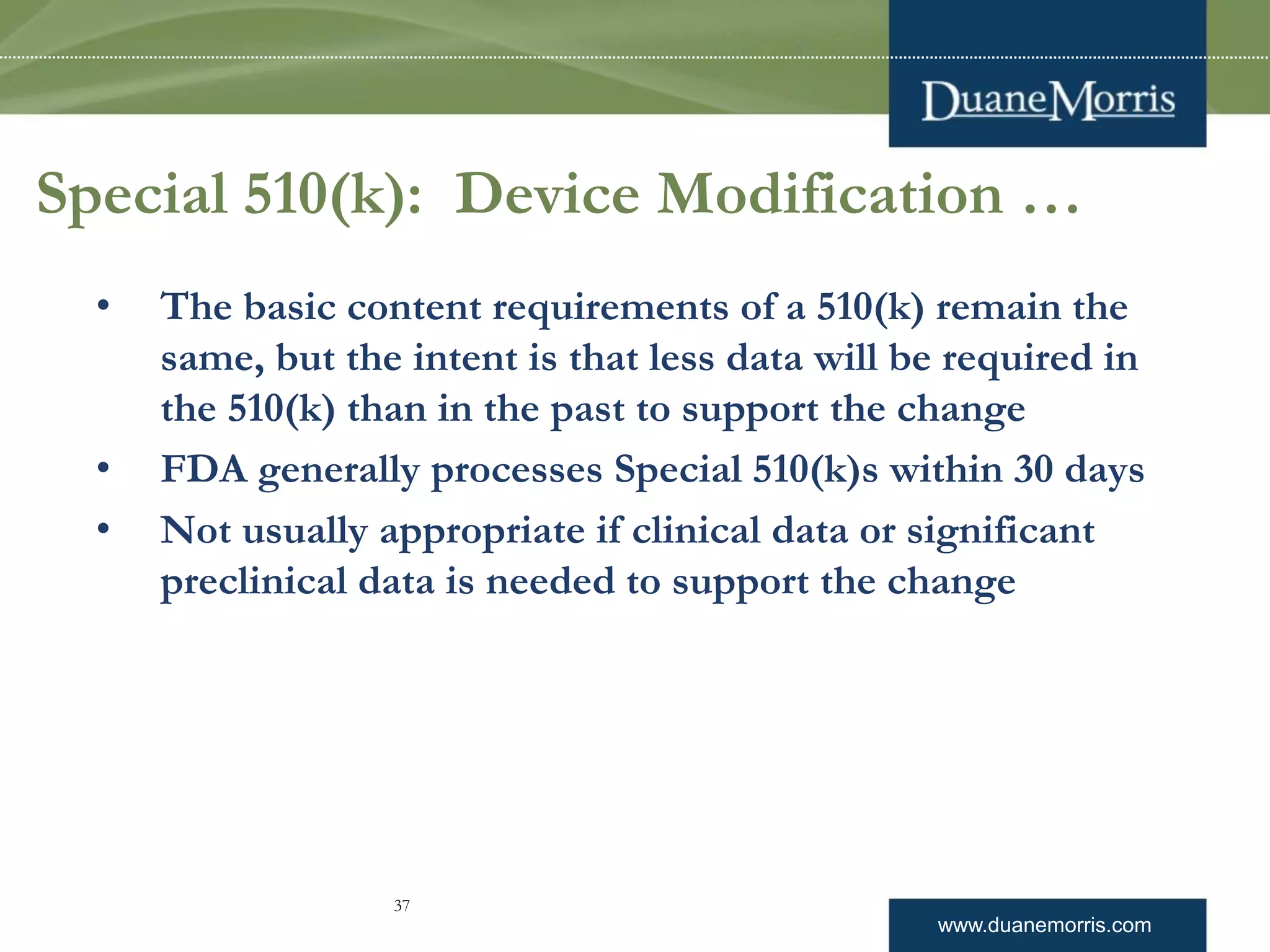 DuaneMorris

Special 510(k): Device Modification …

• The basic content requirements of a 510(k) remain the same, but the intent is that less data will be required in the 510(k) than in the past to support the change

• FDA generally processes Special 510(k)s within 30 days

• Not usually appropriate if clinical data or significant preclinical data is needed to support the change

37

www.duanemorris.com